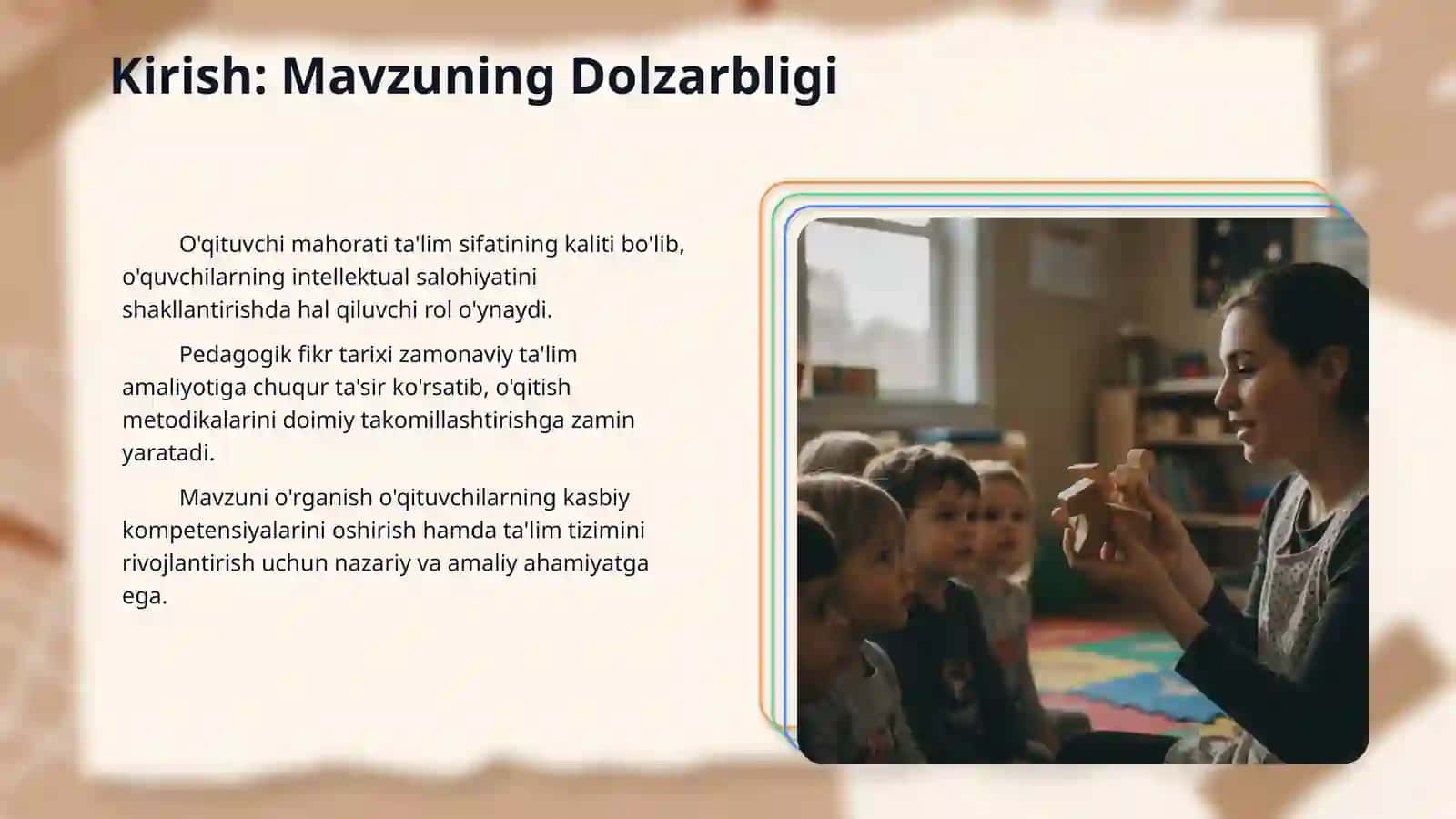 Kirish: Mavzuning Dolzarbligi

O'qituvchi mahorati ta'lim sifatining kaliti bo'lib, o'quvchilarning intellektual salohiyatini shakllantirishda hal qiluvchi rol o'ynaydi.

Pedagogik fikr tarixi zamonaviy ta'lim amaliyotiga chuqur ta'sir ko'rsatib, o'qitish metodikalarini doimiy takomillashtirishga zamin yaratadi.

Mavzuni o'rganish o'qituvchilarning kasbiy kompetensiyalarini oshirish hamda ta'lim tizimini rivojlantirish uchun nazariy va amaliy ahamiyatga ega.